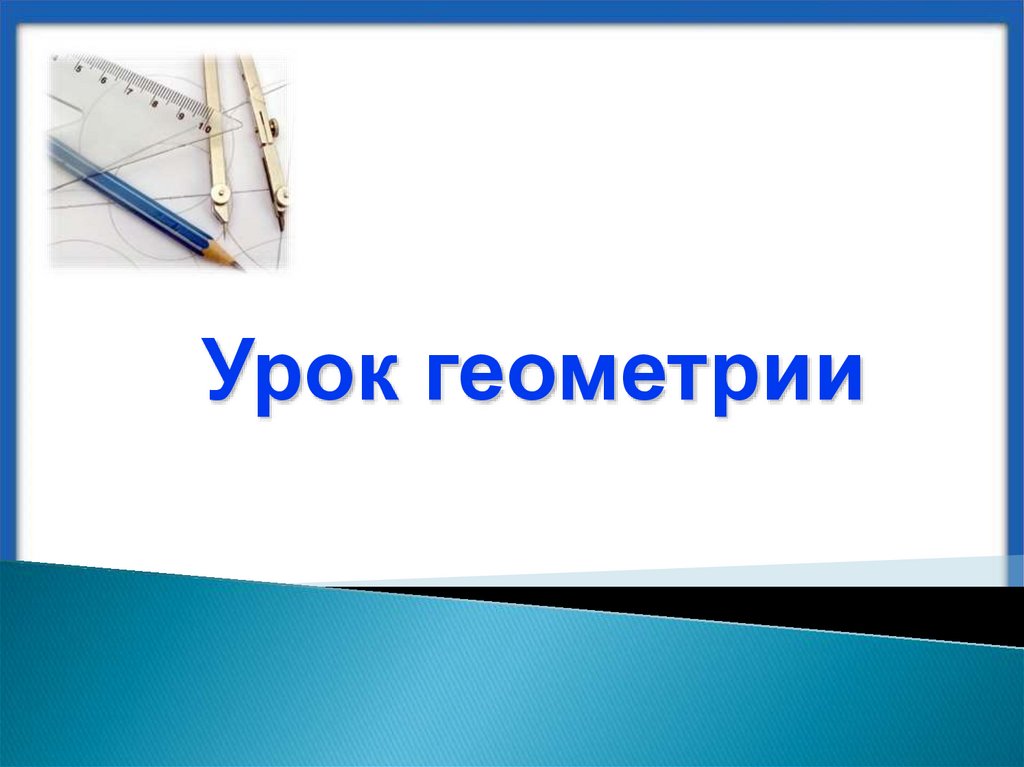 Урок геометрии